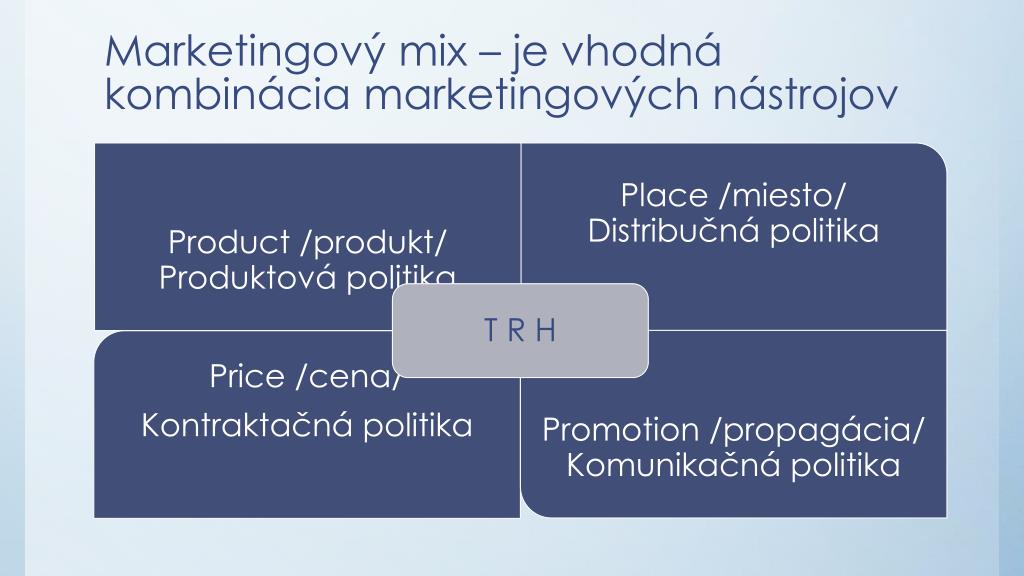 Marketingový mix – je vhodná kombinácia marketingových nástrojov

Product /produkt/
Produktová politika

Place /miesto/
Distribučná politika

T R H

Price /cena/
Kontraktačná politika

Promotion /propagácia/
Komunikačná politika